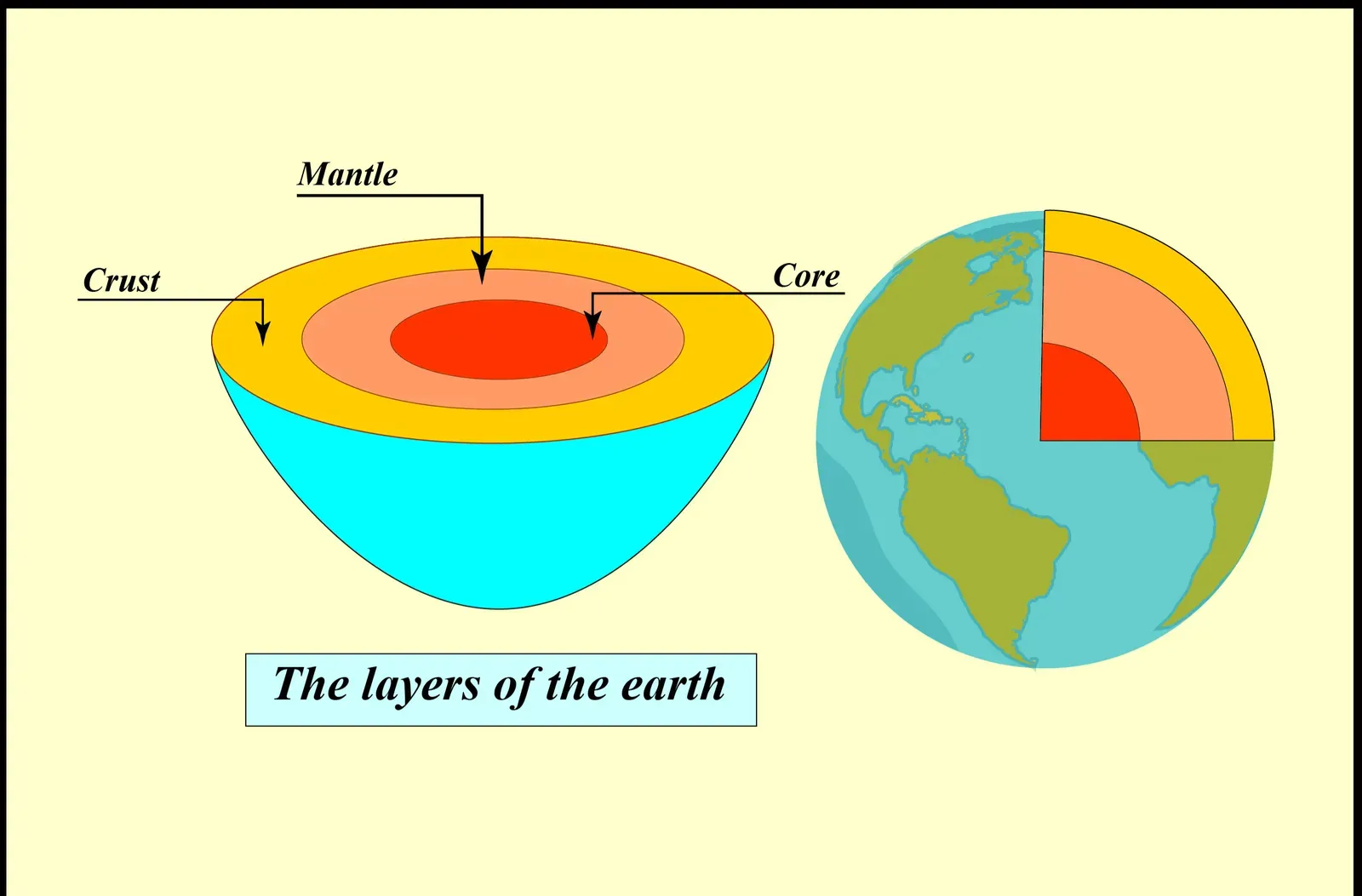 Mantle

Crust

Core

The layers of the earth